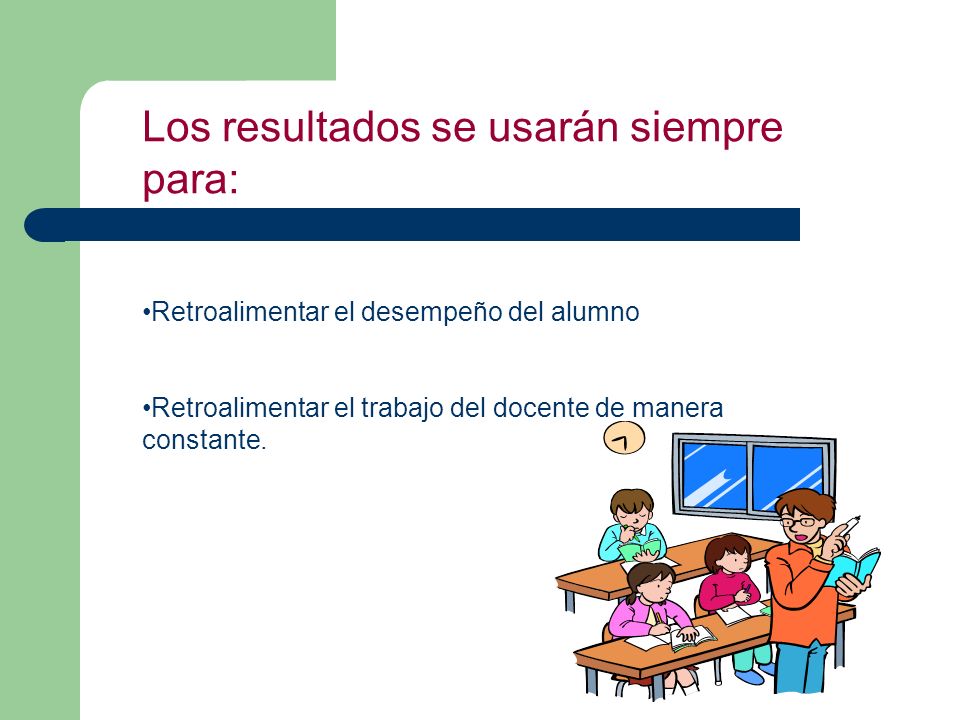 Los resultados se usarán siempre para:

•Retroalimentar el desempeño del alumno

•Retroalimentar el trabajo del docente de manera constante.